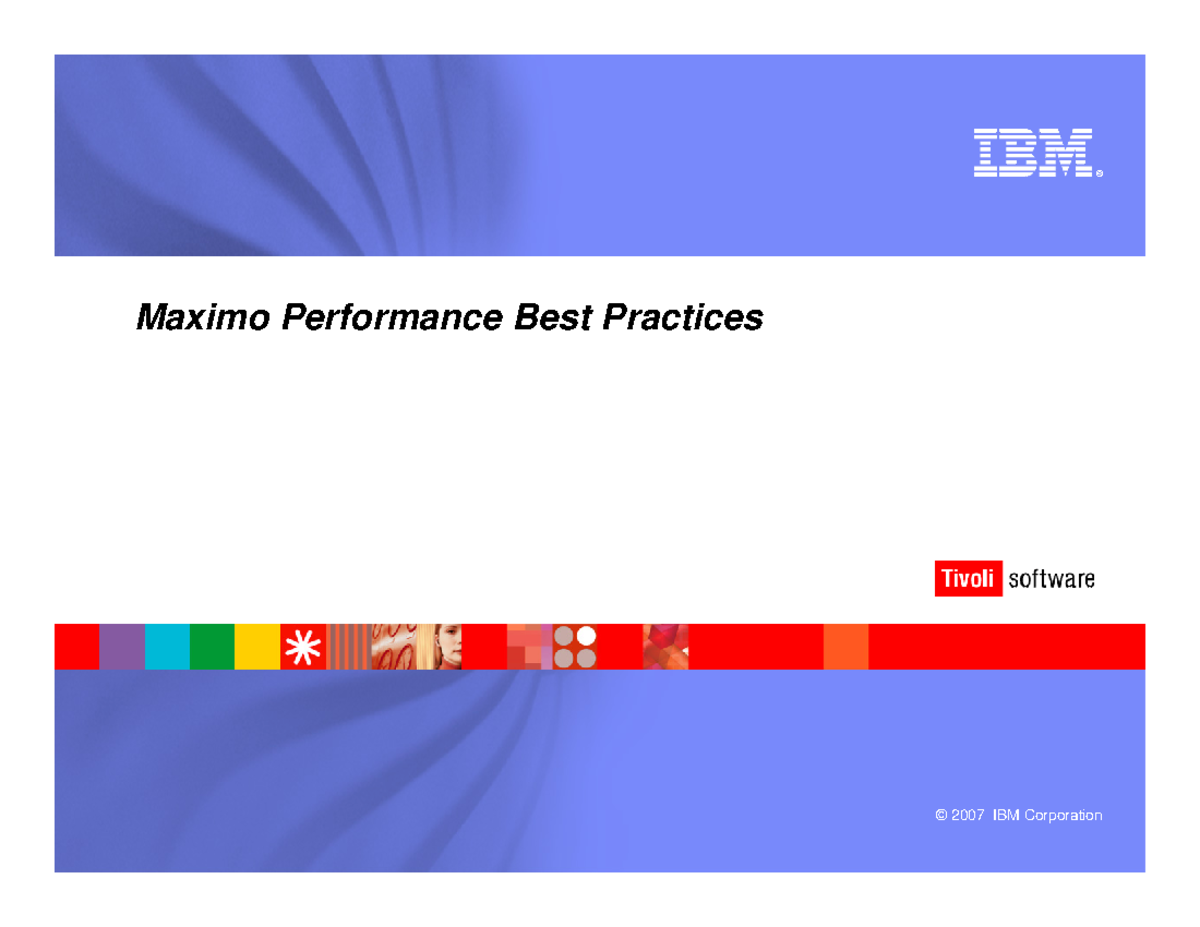 IBM®

Maximo Performance Best Practices

Tivoli software

© 2007 IBM Corporation